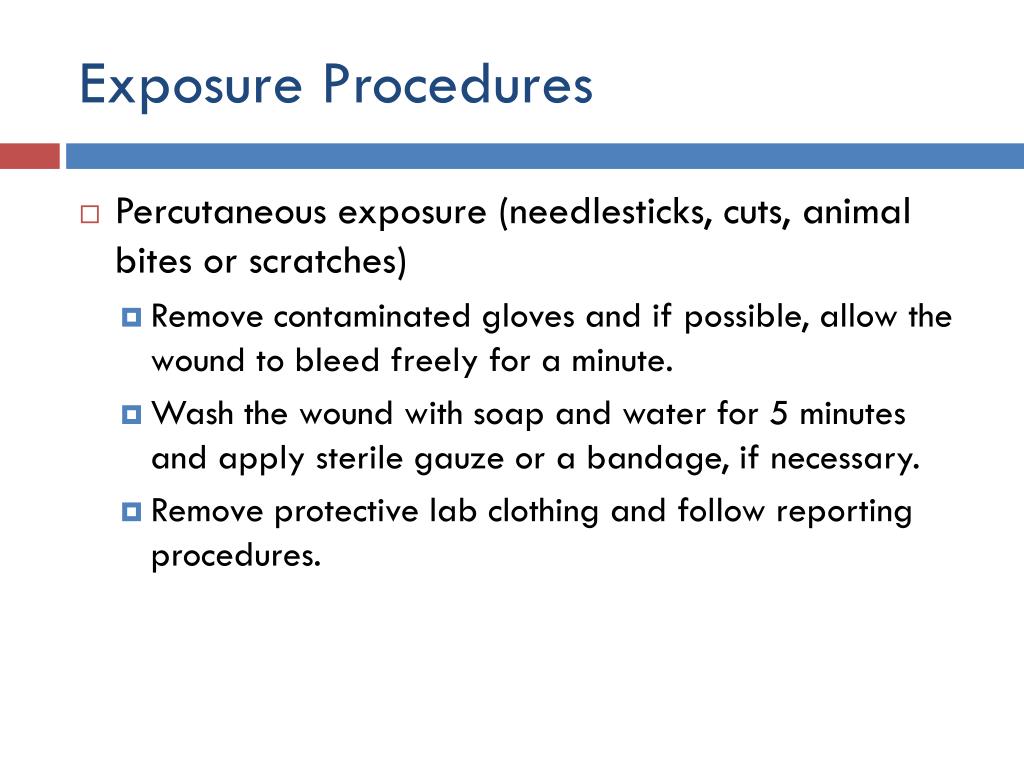 Exposure Procedures

Percutaneous exposure (needlesticks, cuts, animal bites or scratches)

Remove contaminated gloves and if possible, allow the wound to bleed freely for a minute.

Wash the wound with soap and water for 5 minutes and apply sterile gauze or a bandage, if necessary.

Remove protective lab clothing and follow reporting procedures.